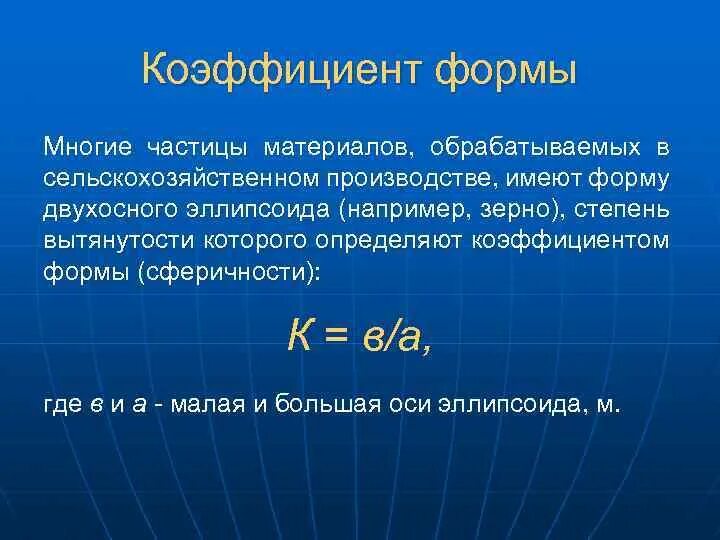 Коэффициент формы

Многие частицы материалов, обрабатываемых в сельскохозяйственном производстве, имеют форму двухосного эллипсоида (например, зерно), степень вытянутости которого определяют коэффициентом формы (сферичности):

$К = в/а,$

где $в$ и $а$ - малая и большая оси эллипсоида, м.